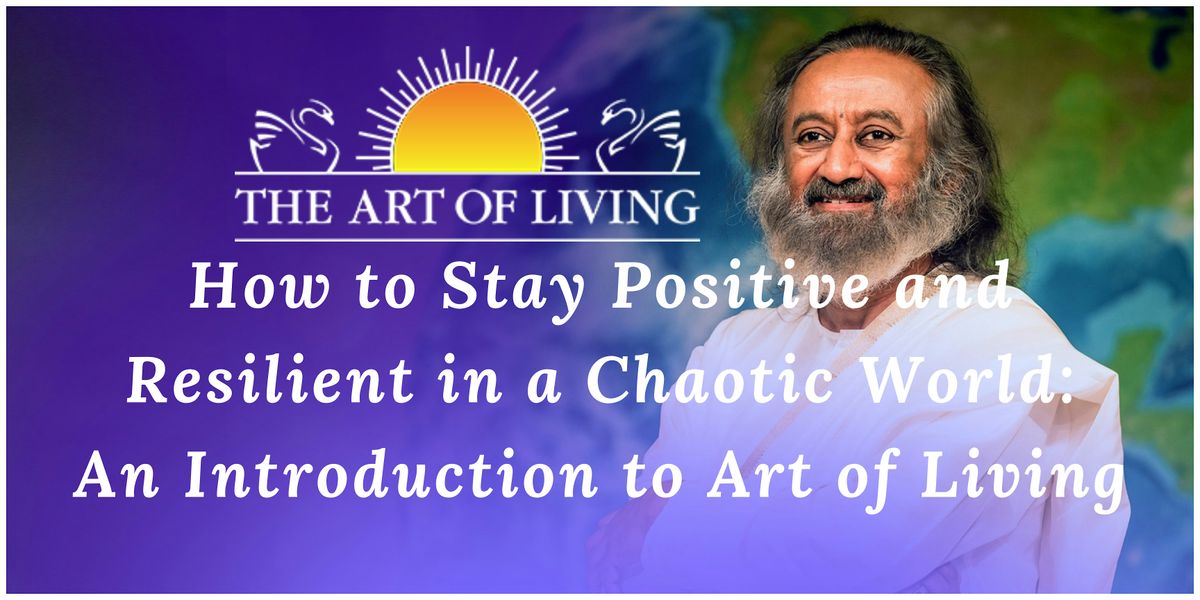 THE ART OF LIVING

How to Stay Positive and Resilient in a Chaotic World: An Introduction to Art of Living